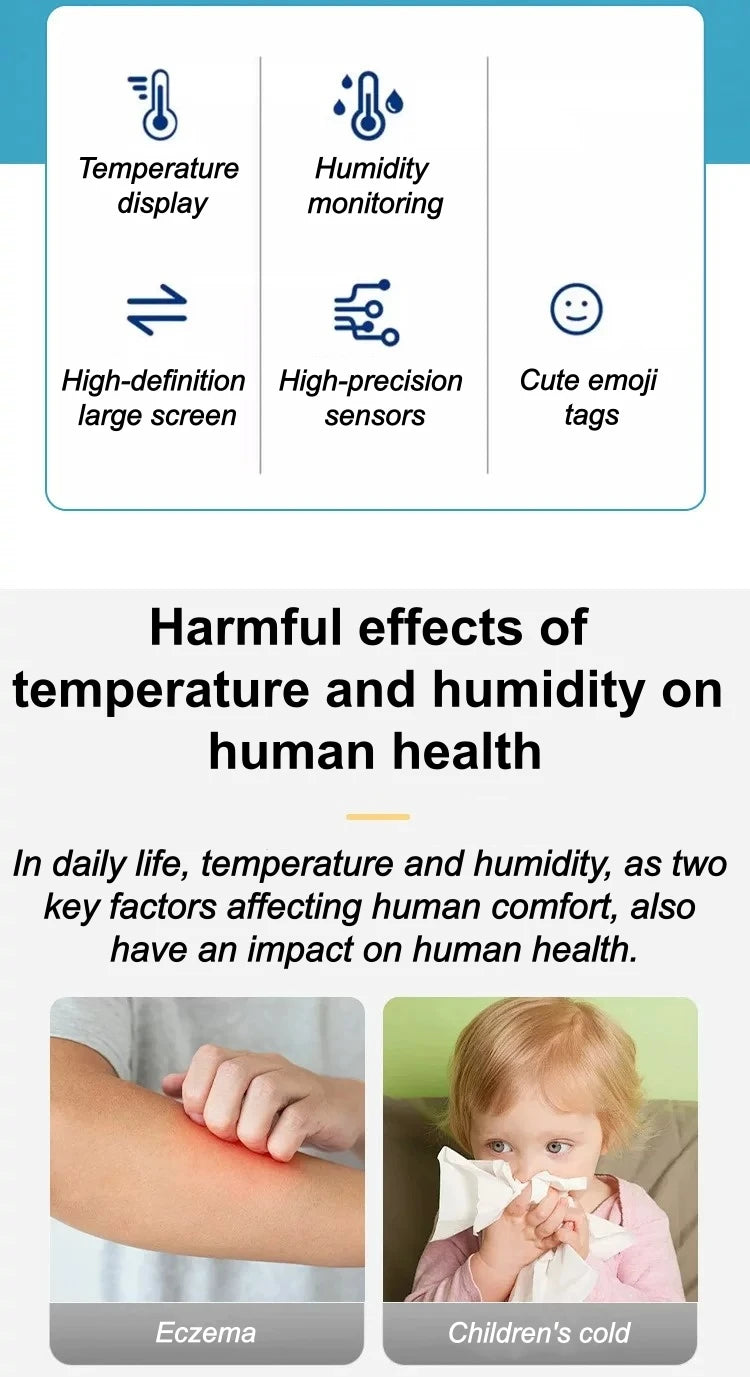 Temperature display

Humidity monitoring

High-definition large screen

High-precision sensors

Cute emoji tags

Harmful effects of temperature and humidity on human health

In daily life, temperature and humidity, as two key factors affecting human comfort, also have an impact on human health.

Eczema

Children's cold